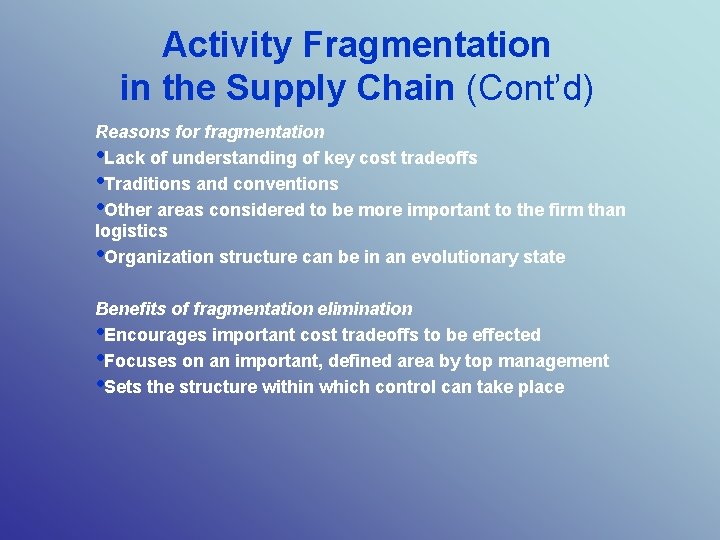 Activity Fragmentation in the Supply Chain (Cont'd)

Reasons for fragmentation
•Lack of understanding of key cost tradeoffs
•Traditions and conventions
•Other areas considered to be more important to the firm than logistics
•Organization structure can be in an evolutionary state

Benefits of fragmentation elimination
•Encourages important cost tradeoffs to be effected
•Focuses on an important, defined area by top management
•Sets the structure within which control can take place